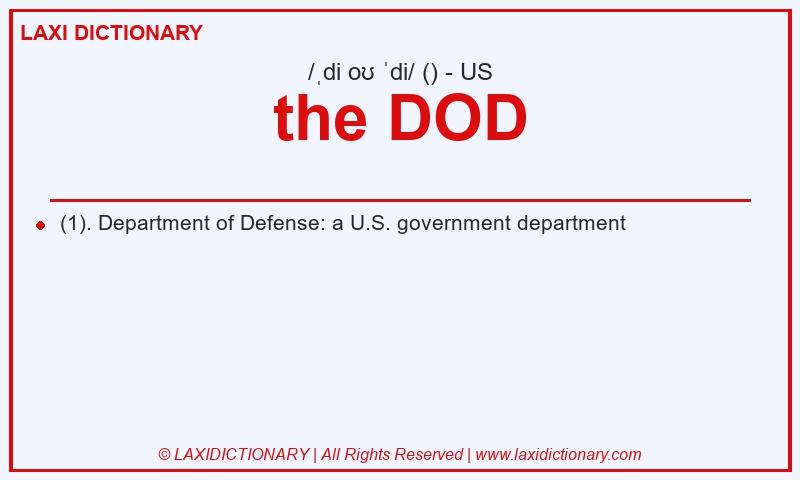 LAXI DICTIONARY

/ˌdi oʊ ˈdi/ () - US

the DOD

(1). Department of Defense: a U.S. government department

© LAXIDICTIONARY | All Rights Reserved | www.laxidictionary.com